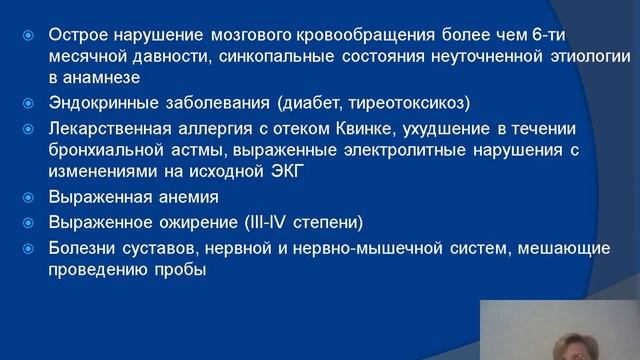 Острое нарушение мозгового кровообращения более чем 6-ти месячной давности, синкопальные состояния неуточненной этиологии в анамнезе

Эндокринные заболевания (диабет, тиреотоксикоз)

Лекарственная аллергия с отеком Квинке, ухудшение в течении бронхиальной астмы, выраженные электролитные нарушения с изменениями на исходной ЭКГ

Выраженная анемия

Выраженное ожирение (III-IV степени)

Болезни суставов, нервной и нервно-мышечной систем, мешающие проведению пробы